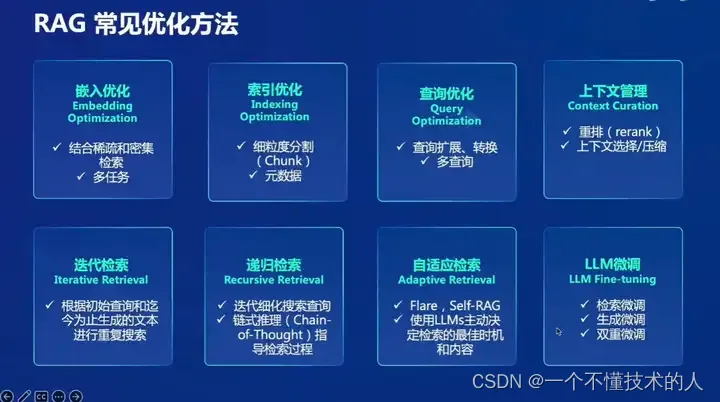 RAG 常见优化方法

嵌入优化
Embedding Optimization
✓ 结合稀疏和密集检索
✓ 多任务

索引优化
Indexing Optimization
✓ 细粒度分割（Chunk）
✓ 元数据

查询优化
Query Optimization
✓ 查询扩展、转换
✓ 多查询

上下文管理
Context Curation
✓ 重排（rerank）
✓ 上下文选择/压缩

迭代检索
Iterative Retrieval
✓ 根据初始查询和迄今为止生成的文本进行重复搜索

递归检索
Recursive Retrieval
✓ 迭代细化搜索查询
✓ 链式推理（Chain-of-Thought）指导检索过程

自适应检索
Adaptive Retrieval
✓ Flare，Self-RAG
✓ 使用LLMs主动决定检索的最佳时机和内容

LLM微调
LLM Fine-tuning
✓ 检索微调
✓ 生成微调
✓ 双重微调

CSDN @一个不懂技术的人